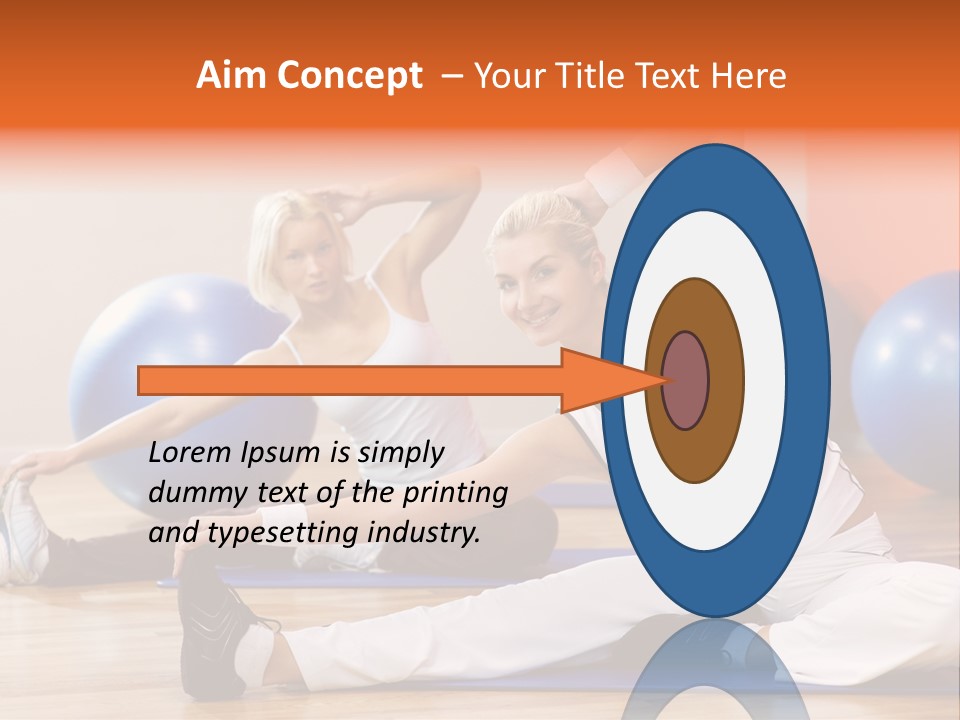 Aim Concept – Your Title Text Here

Lorem Ipsum is simply dummy text of the printing and typesetting industry.